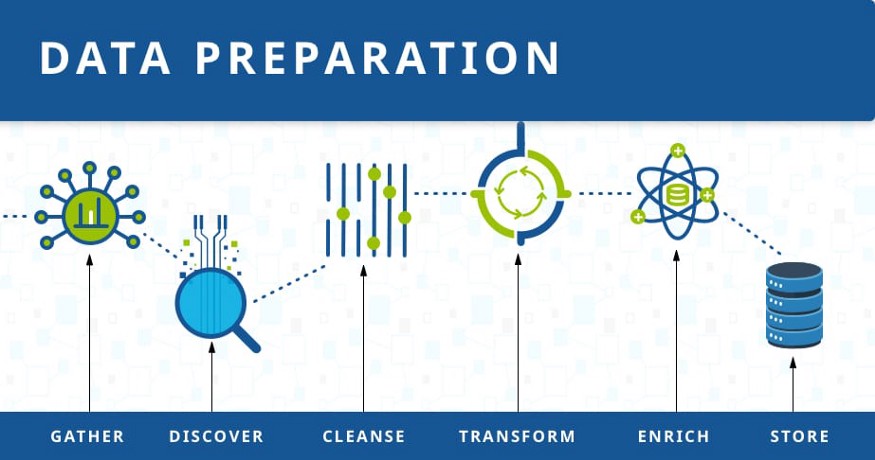 DATA PREPARATION

GATHER DISCOVER CLEANSE TRANSFORM ENRICH STORE